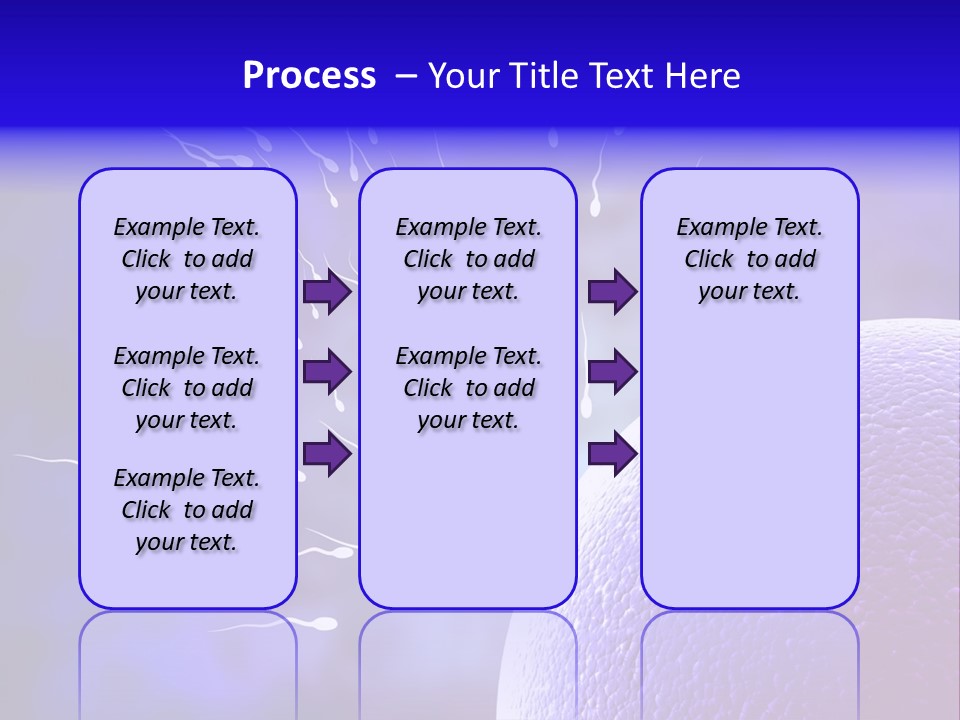 Process – Your Title Text Here

Example Text. Click to add your text.

Example Text. Click to add your text.

Example Text. Click to add your text.

Example Text. Click to add your text.

Example Text. Click to add your text.

Example Text. Click to add your text.